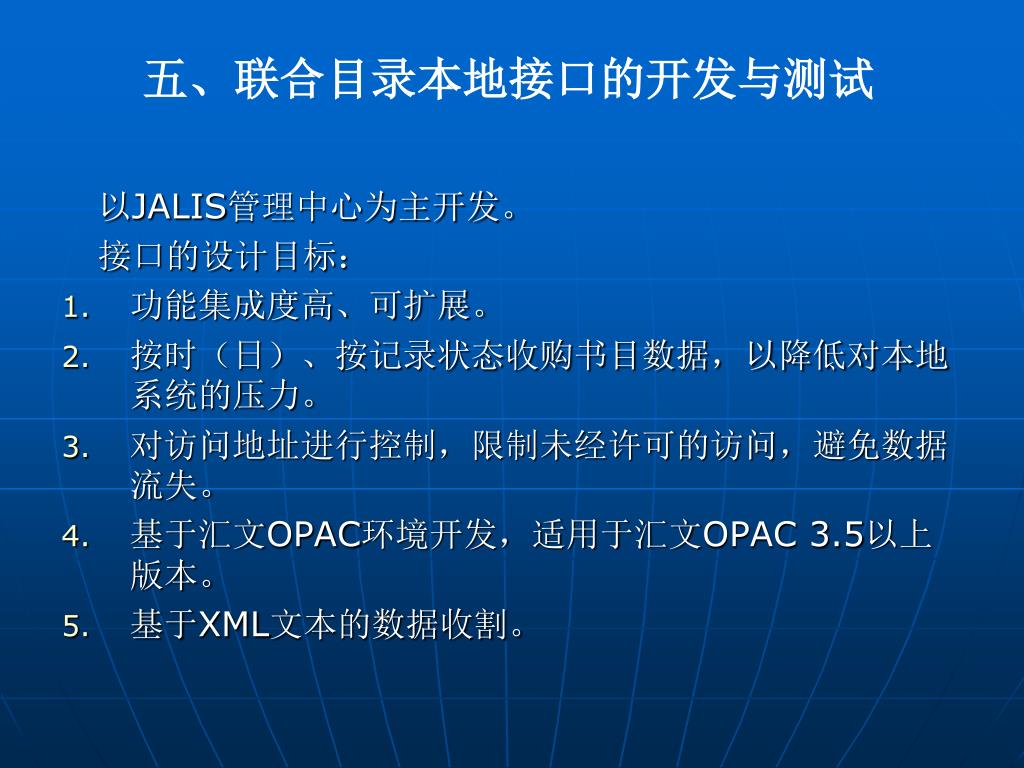 五、联合目录本地接口的开发与测试

以JALIS管理中心为主开发。

接口的设计目标：

1. 功能集成度高、可扩展。
2. 按时（日）、按记录状态收购书目数据，以降低对本地系统的压力。
3. 对访问地址进行控制，限制未经许可的访问，避免数据流失。
4. 基于汇文OPAC环境开发，适用于汇文OPAC 3.5以上版本。
5. 基于XML文本的数据收割。